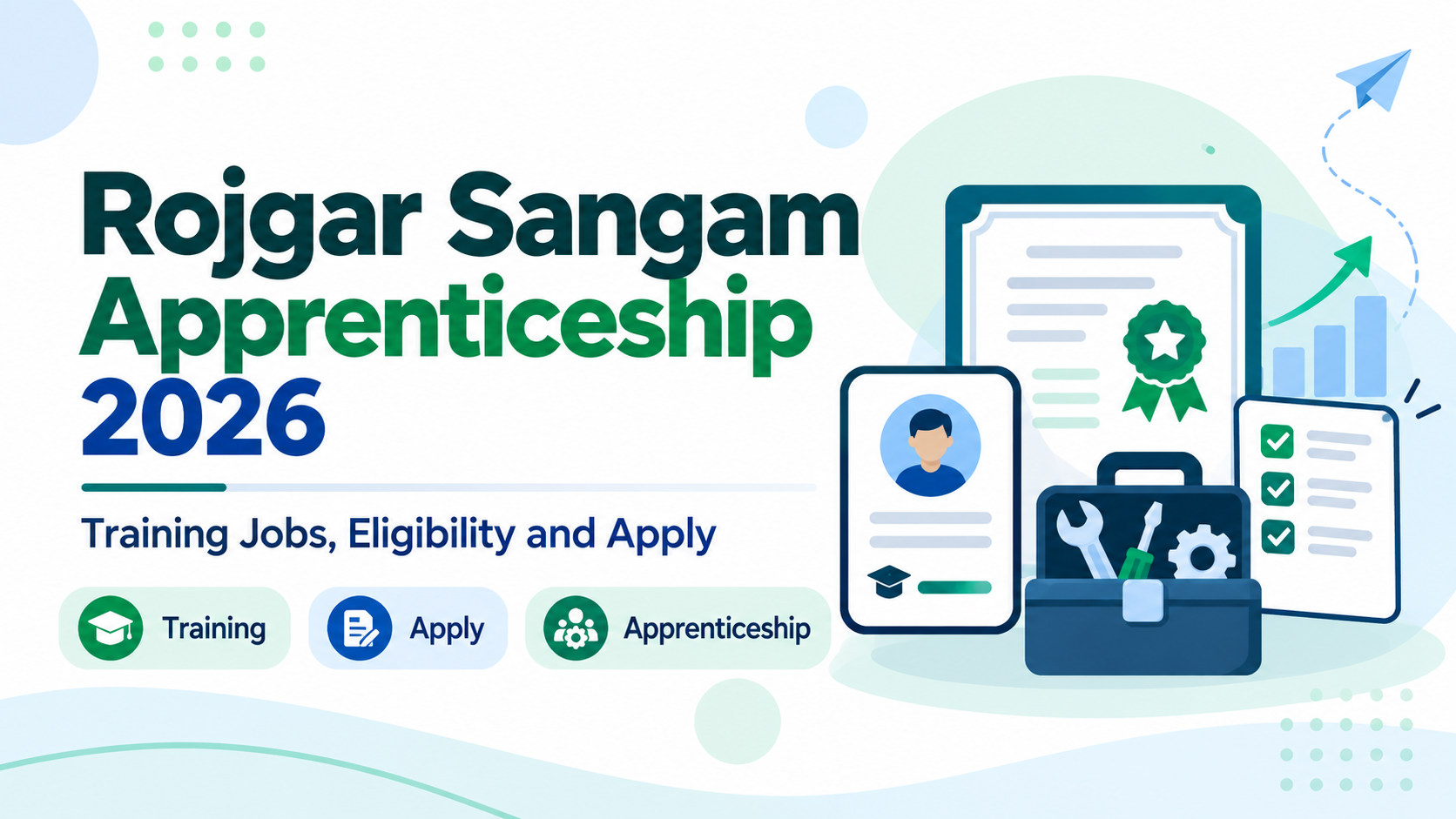 Rojgar Sangam Apprenticeship 2026

Training Jobs, Eligibility and Apply

Training

Apply

Apprenticeship